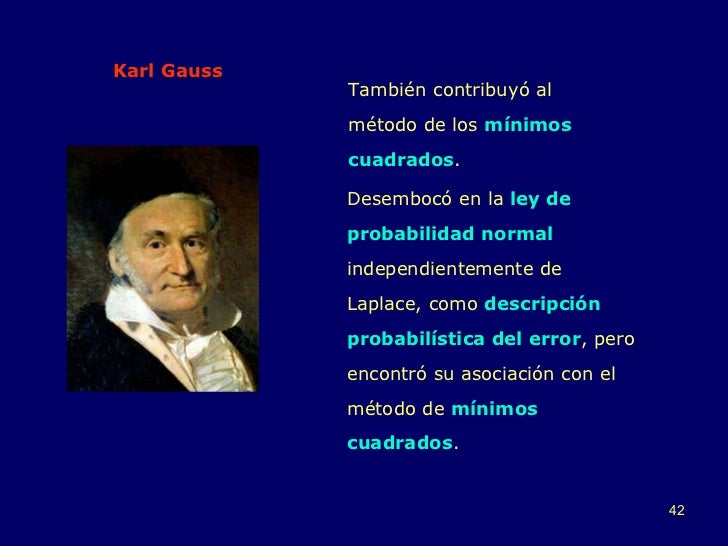 Karl Gauss

También contribuyó al método de los mínimos cuadrados.

Desembocó en la ley de probabilidad normal independientemente de Laplace, como descripción probabilística del error, pero encontró su asociación con el método de mínimos cuadrados.

42